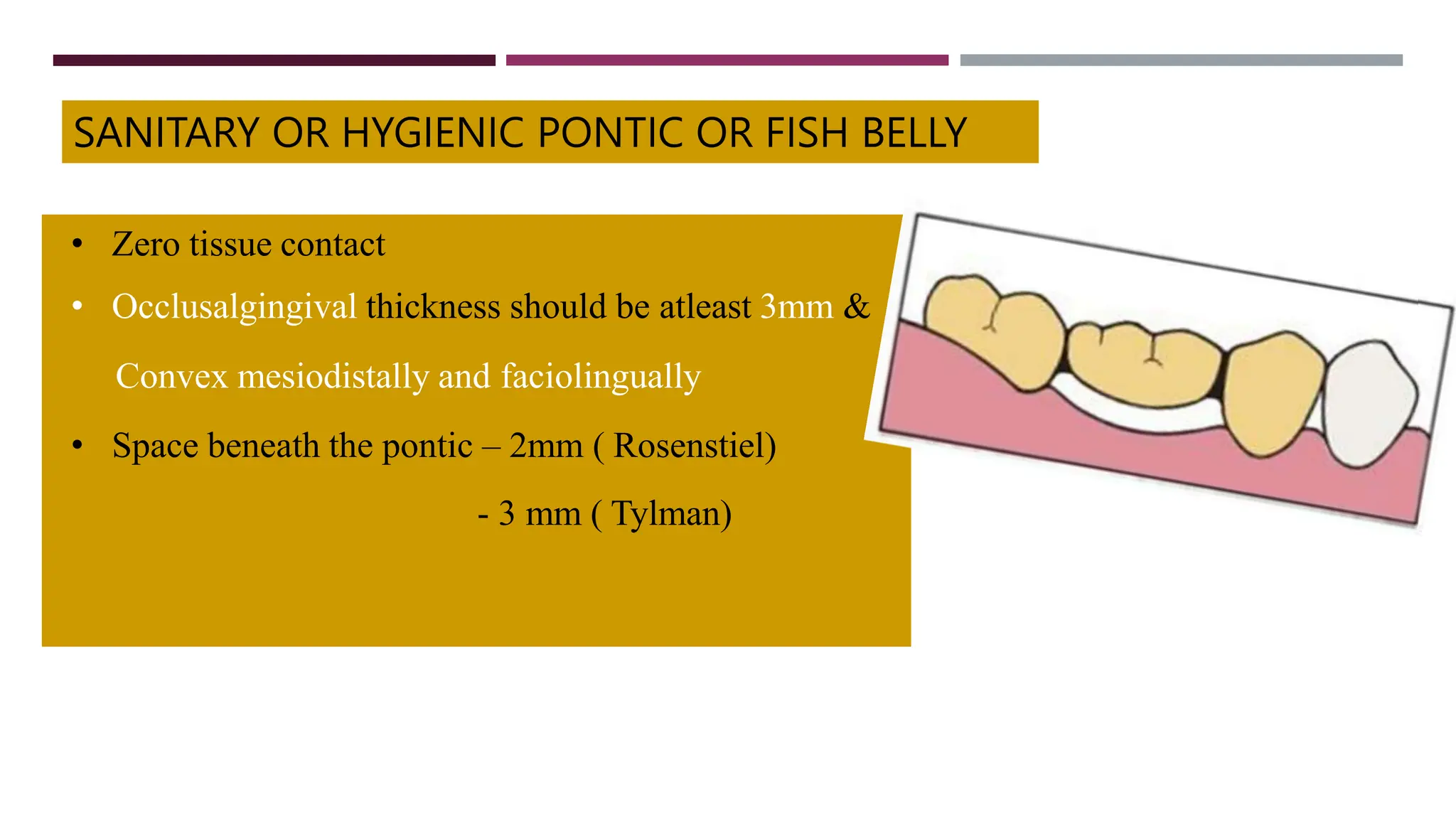 SANITARY OR HYGIENIC PONTIC OR FISH BELLY

• Zero tissue contact

• Occlusalgingival thickness should be atleast 3mm & Convex mesiodistally and faciolingually

• Space beneath the pontic – 2mm ( Rosenstiel)

- 3 mm ( Tylman)